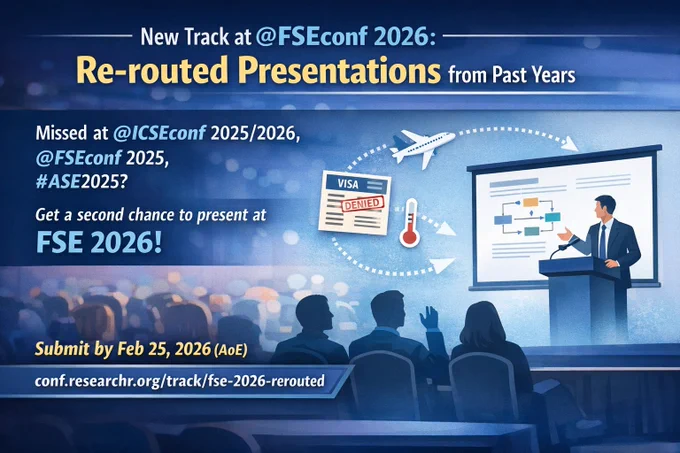 New Track at @FSEconf 2026:
Re-routed Presentations from Past Years

Missed at @ICSEconf 2025/2026, @FSEconf 2025, #ASE2025?

Get a second chance to present at
FSE 2026!

VISA
DENIED

Submit by Feb 25, 2026 (AoE)

conf.researchr.org/track/fse-2026-rerouted